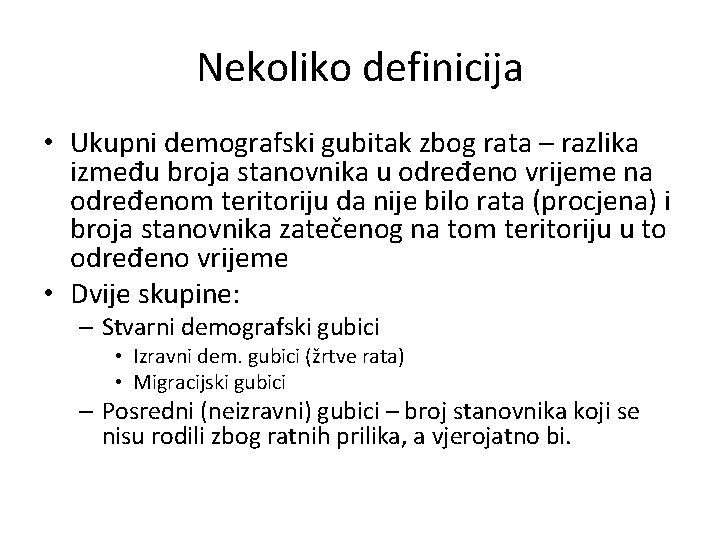 Nekoliko definicija

• Ukupni demografski gubitak zbog rata – razlika između broja stanovnika u određeno vrijeme na određenom teritoriju da nije bilo rata (procjena) i broja stanovnika zatečenog na tom teritoriju u to određeno vrijeme
• Dvije skupine:
– Stvarni demografski gubici
• Izravni dem. gubici (žrtve rata)
• Migracijski gubici
– Posredni (neizravni) gubici – broj stanovnika koji se nisu rodili zbog ratnih prilika, a vjerojatno bi.